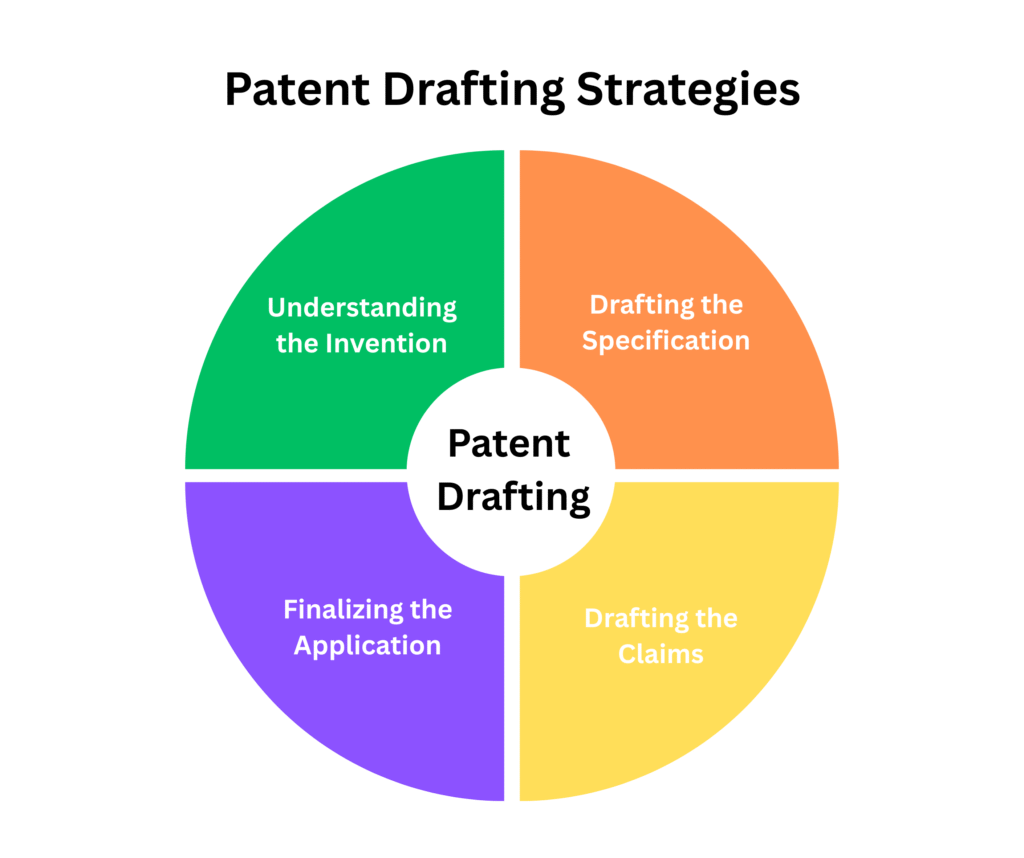 Patent Drafting Strategies

Understanding the Invention

Drafting the Specification

Patent Drafting

Finalizing the Application

Drafting the Claims